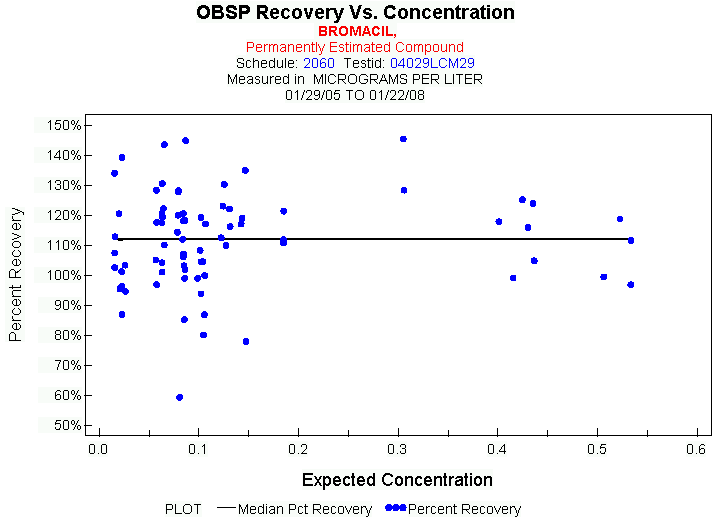 OBSP Recovery Vs. Concentration
BROMACIL,
Permanently Estimated Compound
Schedule: 2060 Testid: 04029LCM29
Measured in MICROGRAMS PER LITER
01/29/05 TO 01/22/08

Percent Recovery

150%
140%
130%
120%
110%
100%
90%
80%
70%
60%
50%

0.0 0.1 0.2 0.3 0.4 0.5 0.6

Expected Concentration

PLOT Median Pct Recovery Percent Recovery